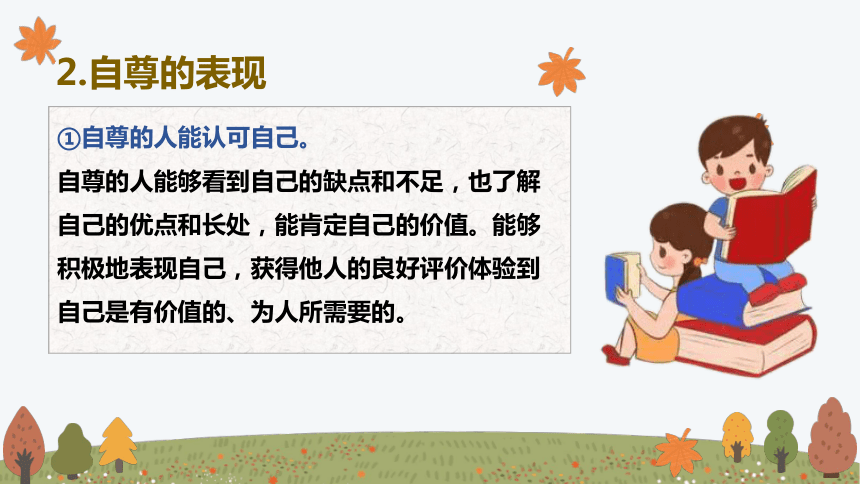 2.自尊的表现

①自尊的人能认可自己。

自尊的人能够看到自己的缺点和不足，也了解自己的优点和长处，能肯定自己的价值。能够积极地表现自己，获得他人的良好评价体验到自己是有价值的、为人所需要的。